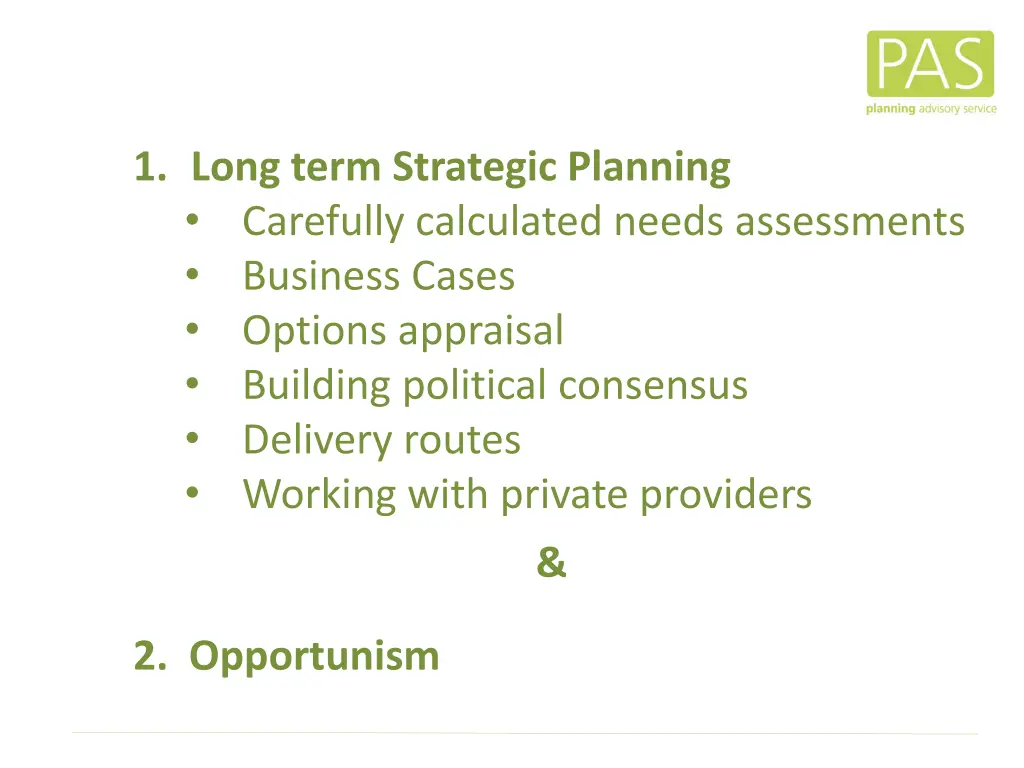 PAS
planning advisory service

1. Long term Strategic Planning
• Carefully calculated needs assessments
• Business Cases
• Options appraisal
• Building political consensus
• Delivery routes
• Working with private providers

&

2. Opportunism